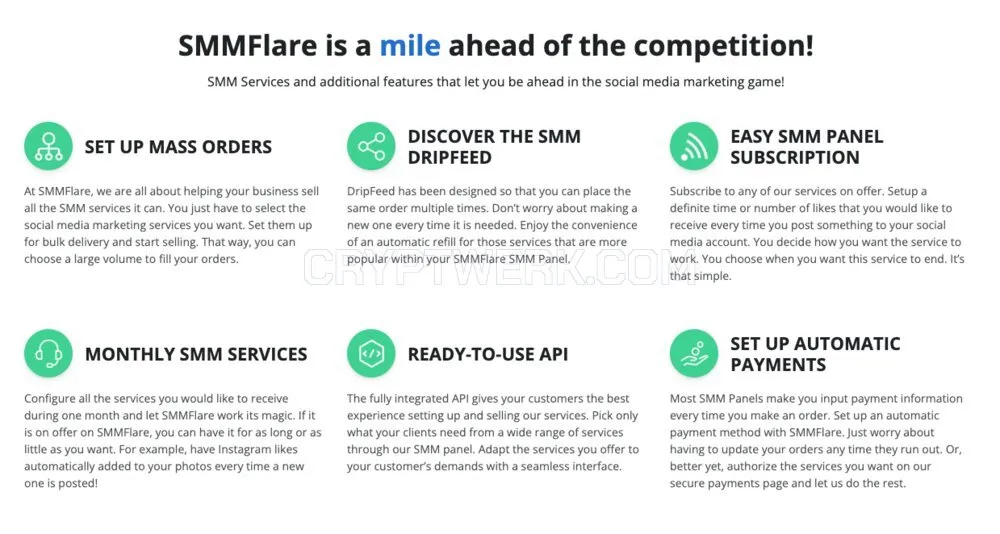 SMMFlare is a mile ahead of the competition!

SMM Services and additional features that let you be ahead in the social media marketing game!

SET UP MASS ORDERS

At SMMFlare, we are all about helping your business sell all the SMM services it can. You just have to select the social media marketing services you want. Set them up for bulk delivery and start selling. That way, you can choose a large volume to fill your orders.

DISCOVER THE SMM DRIPFEED

DripFeed has been designed so that you can place the same order multiple times. Don't worry about making a new one every time it is needed. Enjoy the convenience of an automatic refill for those services that are more popular within your SMMFlare SMM Panel.

EASY SMM PANEL SUBSCRIPTION

Subscribe to any of our services on offer. Setup a definite time or number of likes that you would like to receive every time you post something to your social media account. You decide how you want the service to work. You choose when you want this service to end. It's that simple.

CRYPTWERK.COM

MONTHLY SMM SERVICES

Configure all the services you would like to receive during one month and let SMMFlare work its magic. If it is on offer on SMMFlare, you can have it for as long or as little as you want. For example, have Instagram likes automatically added to your photos every time a new one is posted!

READY-TO-USE API

The fully integrated API gives your customers the best experience setting up and selling our services. Pick only what your clients need from a wide range of services through our SMM panel. Adapt the services you offer to your customer's demands with a seamless interface.

SET UP AUTOMATIC PAYMENTS

Most SMM Panels make you input payment information every time you make an order. Set up an automatic payment method with SMMFlare. Just worry about having to update your orders any time they run out. Or, better yet, authorize the services you want on our secure payments page and let us do the rest.